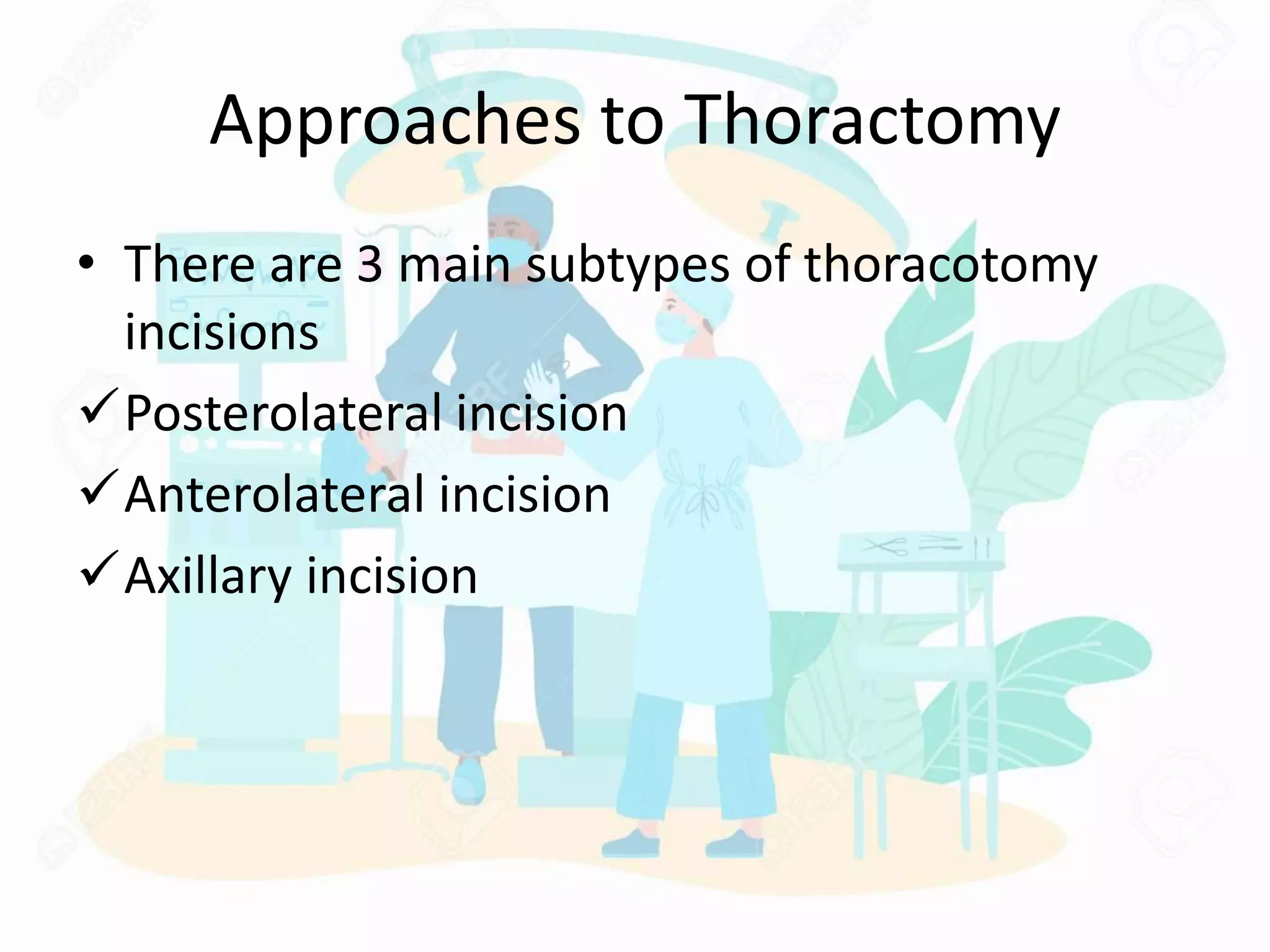 Approaches to Thoractomy

• There are 3 main subtypes of thoracotomy incisions

✓ Posterolateral incision

✓ Anterolateral incision

✓ Axillary incision